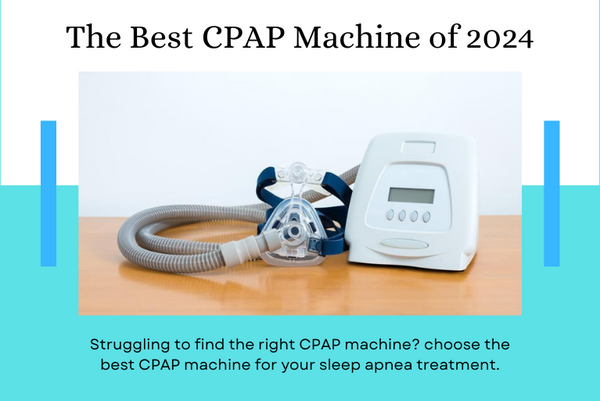 The Best CPAP Machine of 2024

Struggling to find the right CPAP machine? choose the best CPAP machine for your sleep apnea treatment.